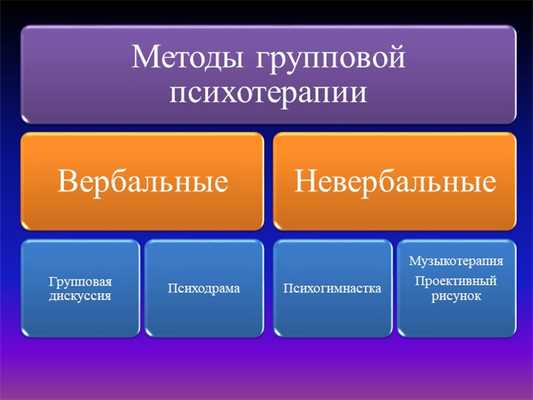 Методы групповой психотерапии

Вербальные

Невербальные

Групповая дискуссия

Психодрама

Психогимнастка

Музыкотерапия

Проективный рисунок